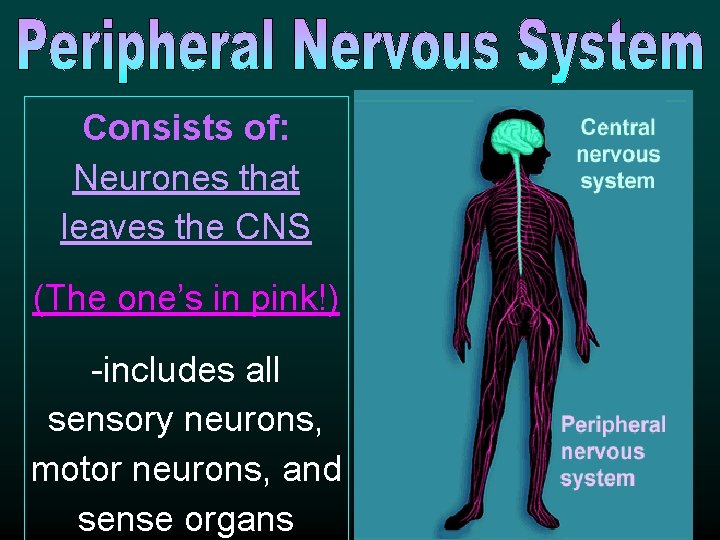 Peripheral Nervous System

Consists of:

Neurones that leaves the CNS

(The one's in pink!)

-includes all sensory neurons, motor neurons, and sense organs

Central nervous system

Peripheral nervous system